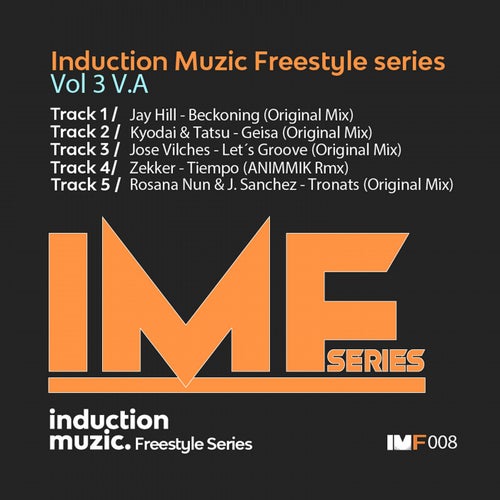 Induction Muzic Freestyle series
Vol 3 V.A

Track 1 / Jay Hill - Beckoning (Original Mix)
Track 2 / Kyodai & Tatsu - Geisa (Original Mix)
Track 3 / Jose Vilches - Let´s Groove (Original Mix)
Track 4/ Zekker - Tiempo (ANIMMIK Rmx)
Track 5 / Rosana Nun & J. Sanchez - Tronats (Original Mix)

IMF
SERIES

induction
muzic. Freestyle Series

IMF008